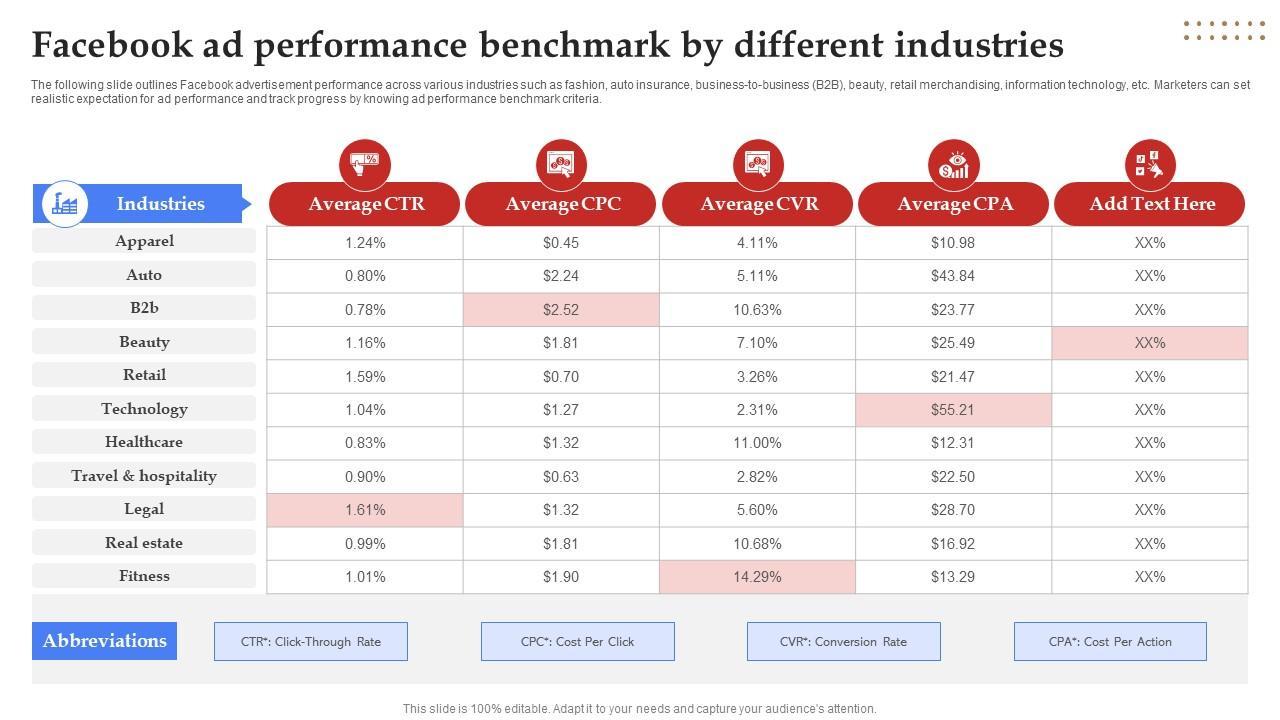 Facebook ad performance benchmark by different industries

The following slide outlines Facebook advertisement performance across various industries such as fashion, auto insurance, business-to-business (B2B), beauty, retail merchandising, information technology, etc. Marketers can set realistic expectation for ad performance and track progress by knowing ad performance benchmark criteria.

| Industries | Average CTR | Average CPC | Average CVR | Average CPA | Add Text Here |
|---|---|---|---|---|---|
| Apparel | 1.24% | $0.45 | 4.11% | $10.98 | XX% |
| Auto | 0.80% | $2.24 | 5.11% | $43.84 | XX% |
| B2b | 0.78% | $2.52 | 10.63% | $23.77 | XX% |
| Beauty | 1.16% | $1.81 | 7.10% | $25.49 | XX% |
| Retail | 1.59% | $0.70 | 3.26% | $21.47 | XX% |
| Technology | 1.04% | $1.27 | 2.31% | $55.21 | XX% |
| Healthcare | 0.83% | $1.32 | 11.00% | $12.31 | XX% |
| Travel & hospitality | 0.90% | $0.63 | 2.82% | $22.50 | XX% |
| Legal | 1.61% | $1.32 | 5.60% | $28.70 | XX% |
| Real estate | 0.99% | $1.81 | 10.68% | $16.92 | XX% |
| Fitness | 1.01% | $1.90 | 14.29% | $13.29 | XX% |

Abbreviations

CTR*: Click-Through Rate

CPC*: Cost Per Click

CVR*: Conversion Rate

CPA*: Cost Per Action

This slide is 100% editable. Adapt it to your needs and capture your audience's attention.